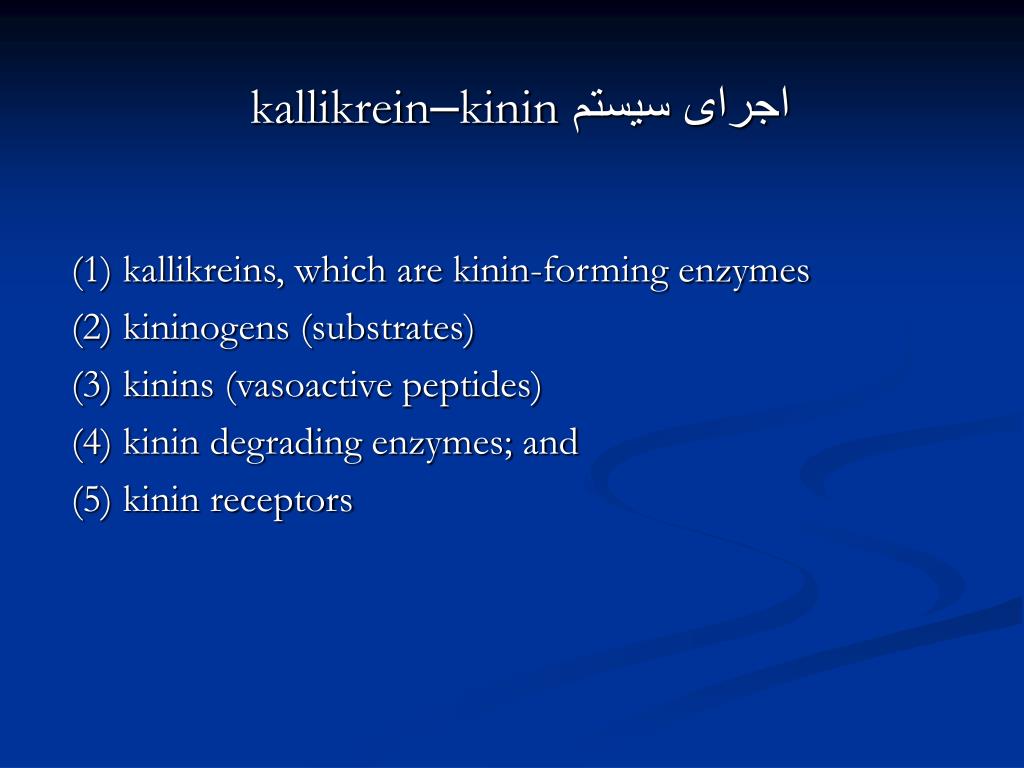 اجرای سیستم kallikrein–kinin

(1) kallikreins, which are kinin-forming enzymes
(2) kininogens (substrates)
(3) kinins (vasoactive peptides)
(4) kinin degrading enzymes; and
(5) kinin receptors